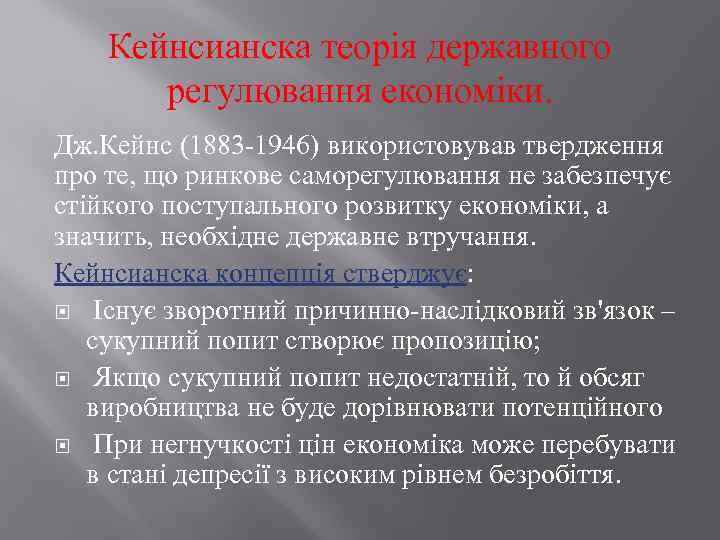 Кейнсианска теорія державного регулювання економіки.

Дж.Кейнс (1883-1946) використовував твердження про те, що ринкове саморегулювання не забезпечує стійкого поступального розвитку економіки, а значить, необхідне державне втручання.

Кейнсианска концепція стверджує:

Існує зворотний причинно-наслідковий зв'язок – сукупний попит створює пропозицію;

Якщо сукупний попит недостатній, то й обсяг виробництва не буде дорівнювати потенційного

При негнучкості цін економіка може перебувати в стані депресії з високим рівнем безробіття.